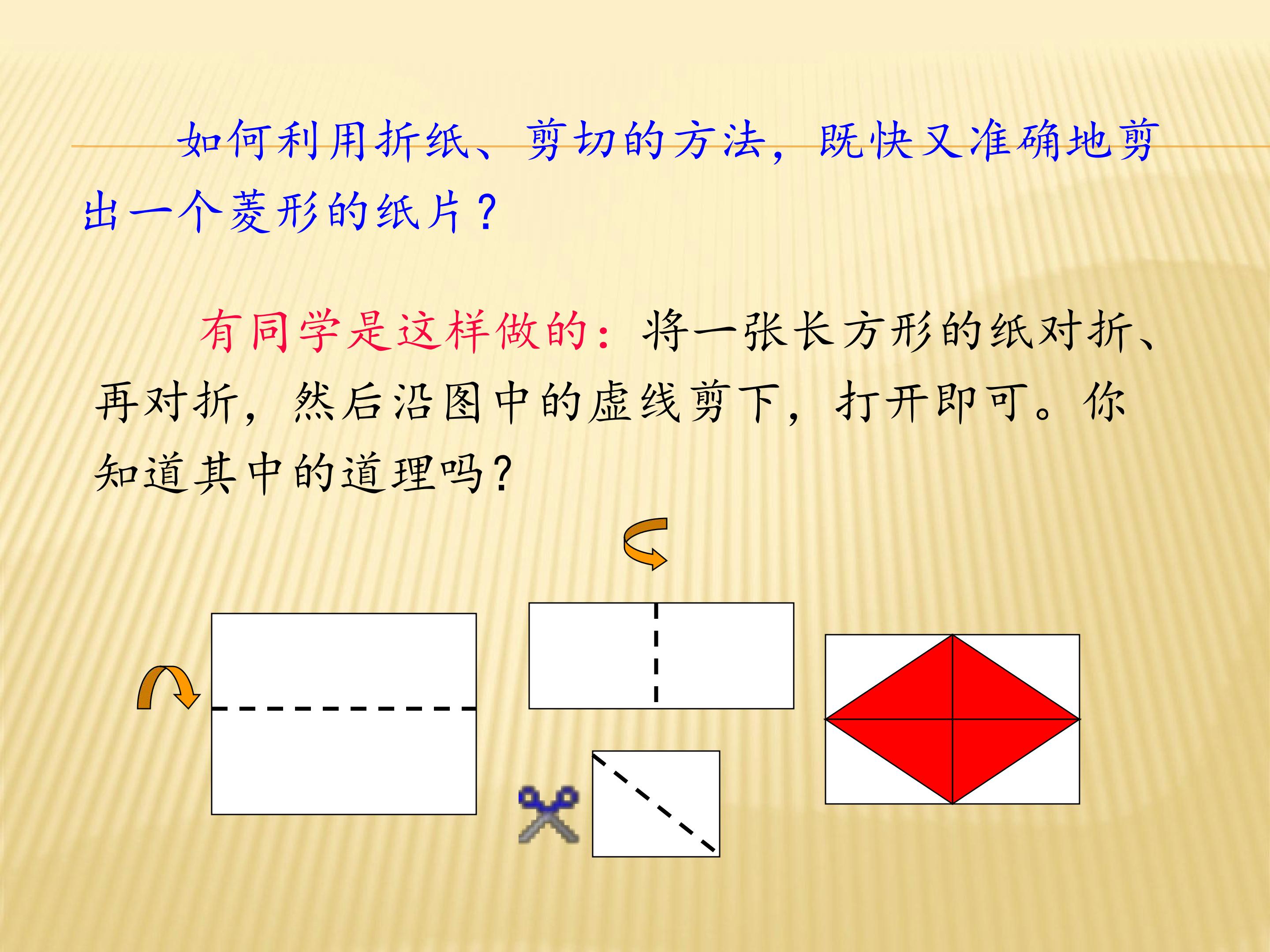 如何利用折纸、剪切的方法，既快又准确地剪出一个菱形的纸片？

有同学是这样做的：将一张长方形的纸对折、再对折，然后沿图中的虚线剪下，打开即可。你知道其中的道理吗？